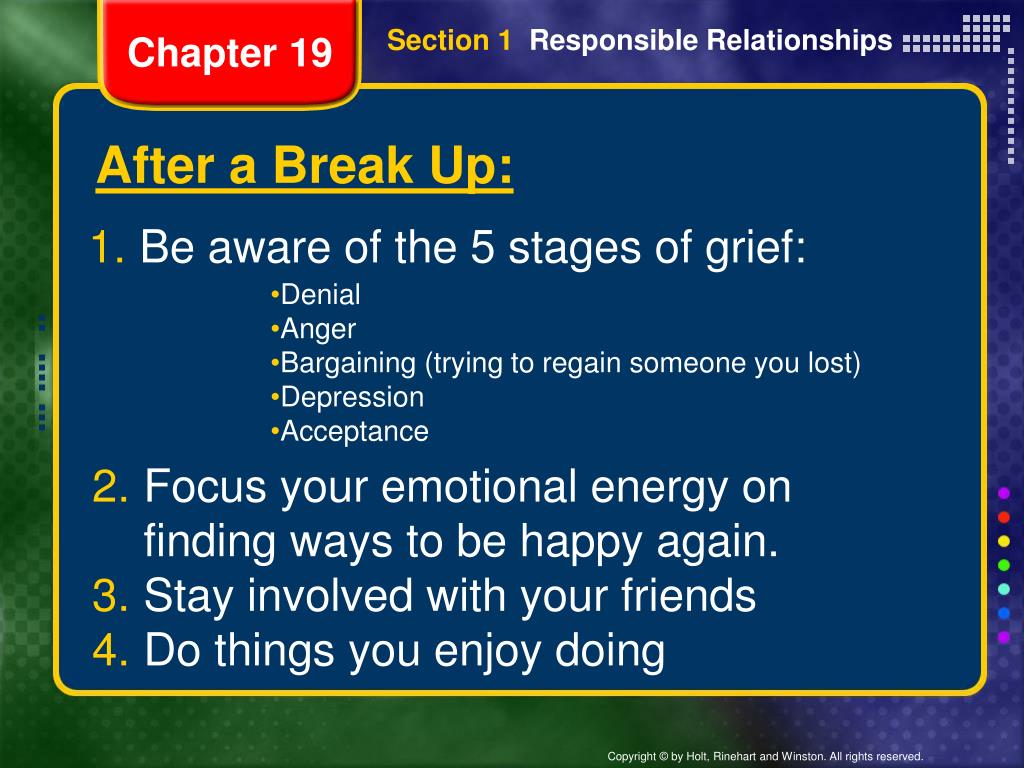 Chapter 19

Section 1 Responsible Relationships

After a Break Up:

1. Be aware of the 5 stages of grief:

•Denial
•Anger
•Bargaining (trying to regain someone you lost)
•Depression
•Acceptance

2. Focus your emotional energy on finding ways to be happy again.
3. Stay involved with your friends
4. Do things you enjoy doing

Copyright © by Holt, Rinehart and Winston. All rights reserved.